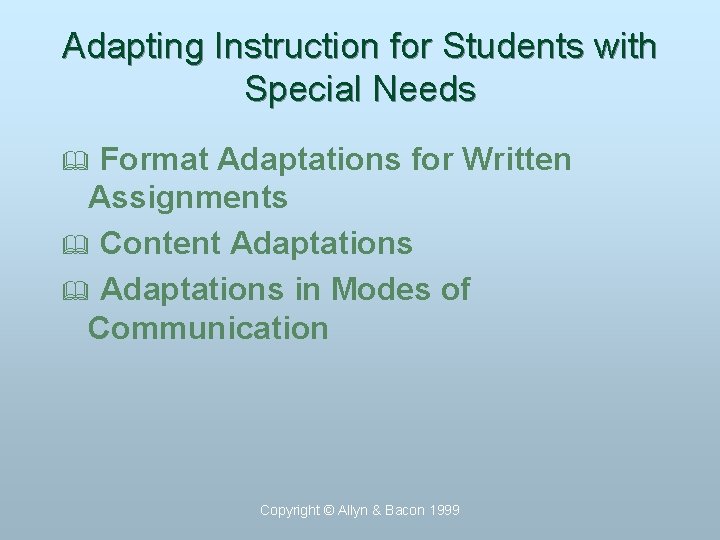 Adapting Instruction for Students with Special Needs

Format Adaptations for Written Assignments

Content Adaptations

Adaptations in Modes of Communication

Copyright © Allyn & Bacon 1999